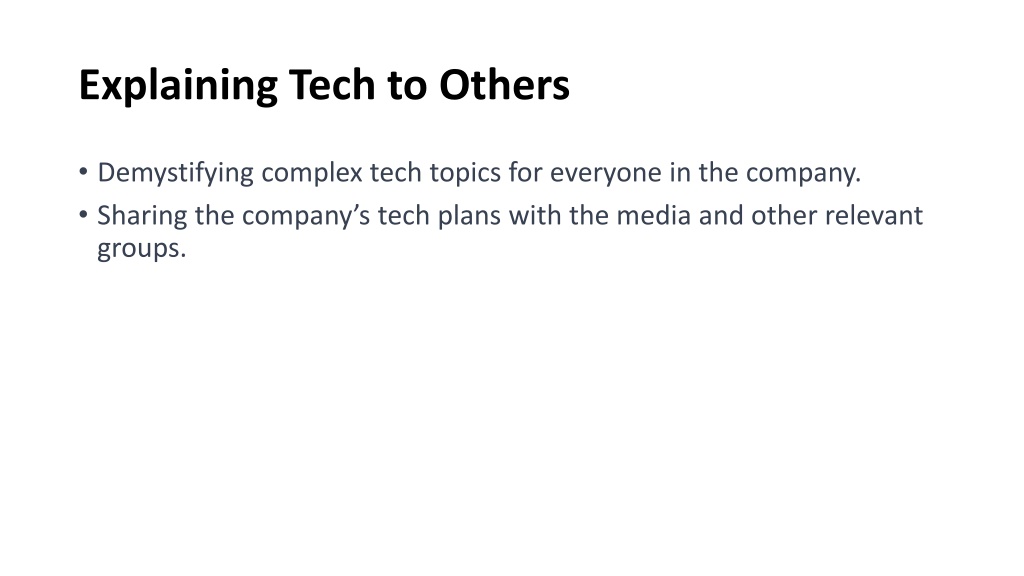 Explaining Tech to Others

• Demystifying complex tech topics for everyone in the company.
• Sharing the company’s tech plans with the media and other relevant groups.